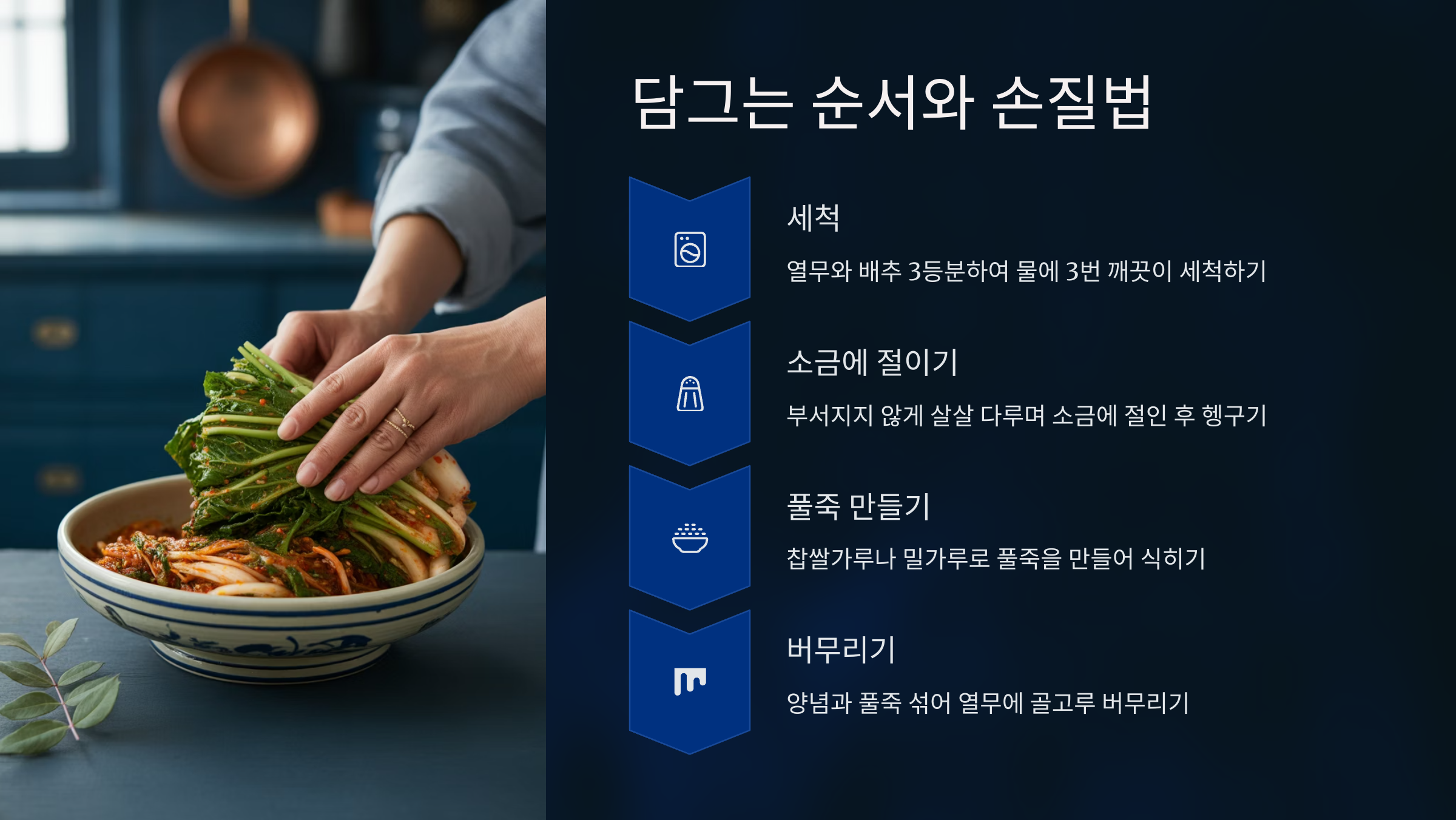 담그는 순서와 손질법

세척

열무와 배추 3등분하여 물에 3번 깨끗이 세척하기

소금에 절이기

부서지지 않게 살살 다루며 소금에 절인 후 헹구기

풀죽 만들기

찹쌀가루나 밀가루로 풀죽을 만들어 식히기

버무리기

양념과 풀죽 섞어 열무에 골고루 버무리기